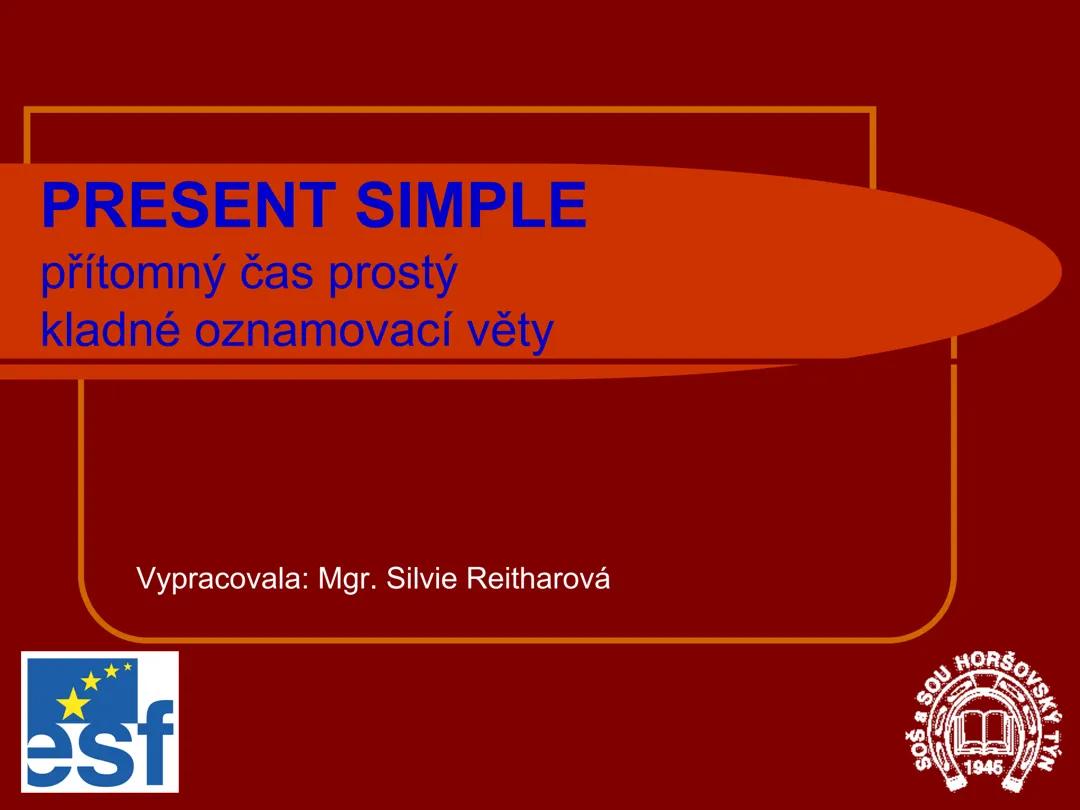 PRESENT SIMPLE
přítomný čas prostý
kladné oznamovací věty

Vypracovala: Mgr. Silvie Reitharová

esf

SOŠ a SOU HORŠOVSKÝ TÝN
1945